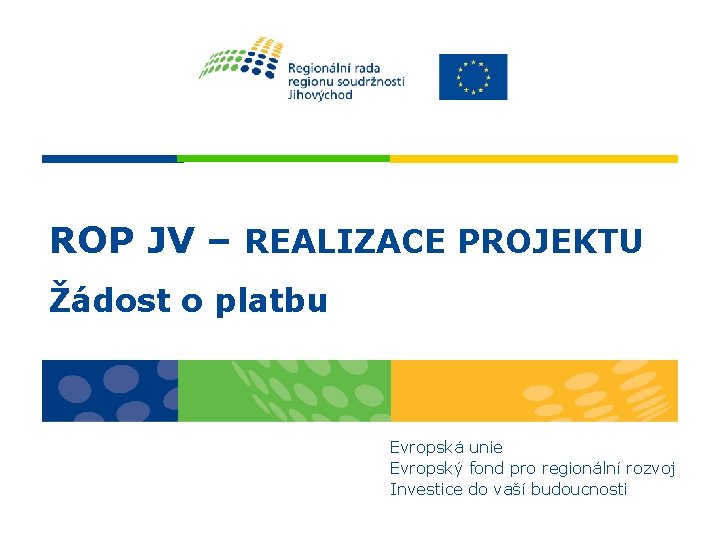 Regionální rada regionu soudržnosti Jihovýchod

ROP JV – REALIZACE PROJEKTU

Žádost o platbu

Evropská unie
Evropský fond pro regionální rozvoj
Investice do vaší budoucnosti